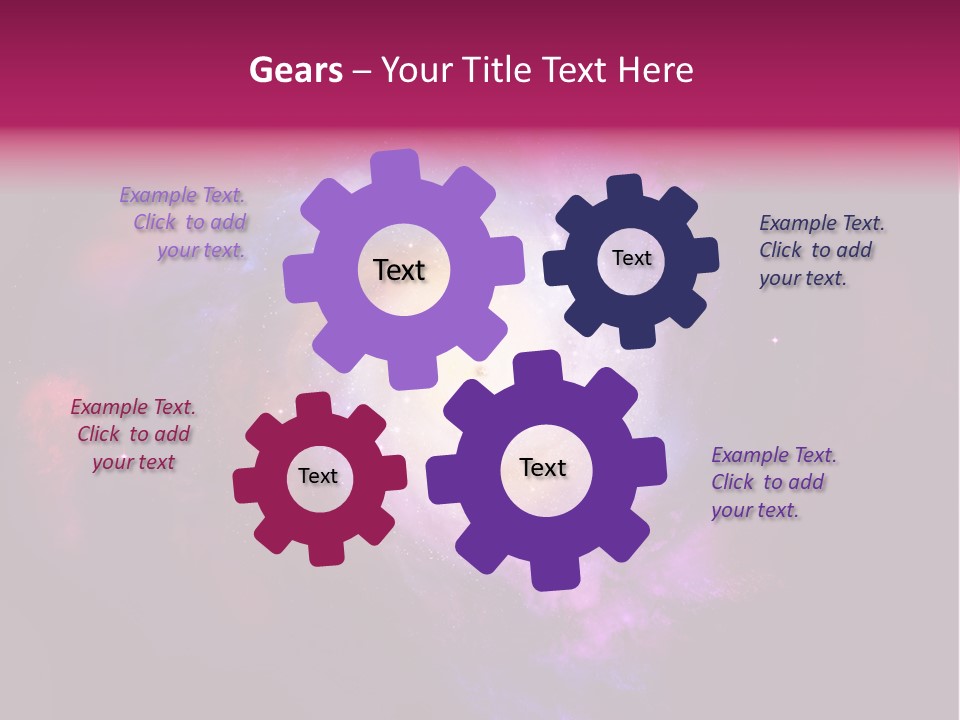 Gears – Your Title Text Here

Example Text. Click to add your text.

Text

Text

Example Text. Click to add your text.

Example Text. Click to add your text

Text

Text

Example Text. Click to add your text.